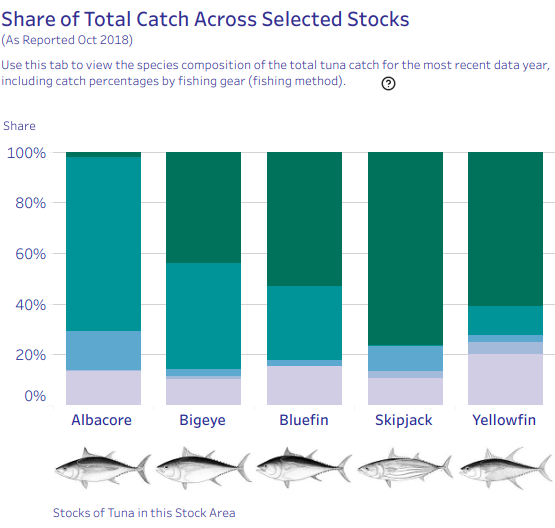 Share of Total Catch Across Selected Stocks
(As Reported Oct 2018)

Use this tab to view the species composition of the total tuna catch for the most recent data year, including catch percentages by fishing gear (fishing method).

?

Share

100%
80%
60%
40%
20%
0%

Albacore
Bigeye
Bluefin
Skipjack
Yellowfin

Stocks of Tuna in this Stock Area